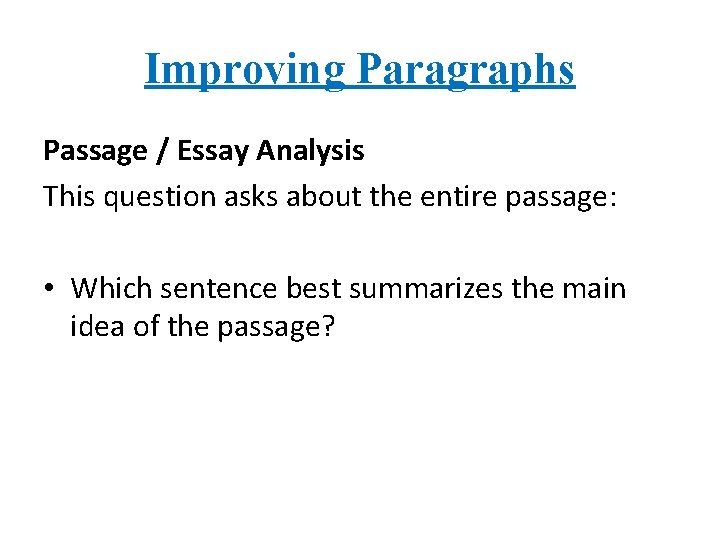 Improving Paragraphs

Passage / Essay Analysis
This question asks about the entire passage:

• Which sentence best summarizes the main idea of the passage?